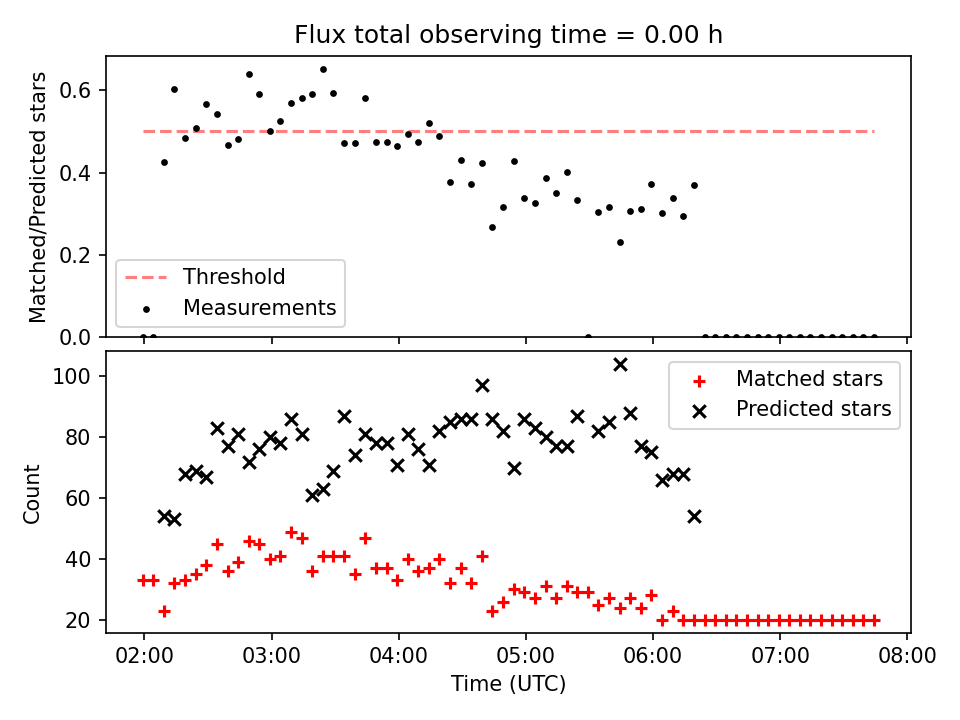 Flux total observing time = 0.00 h

Matched/Predicted stars

0.6
0.4
0.2
0.0

Threshold
Measurements

Count

100
80
60
40
20

Matched stars
Predicted stars

02:00
03:00
04:00
05:00
06:00
07:00
08:00

Time (UTC)